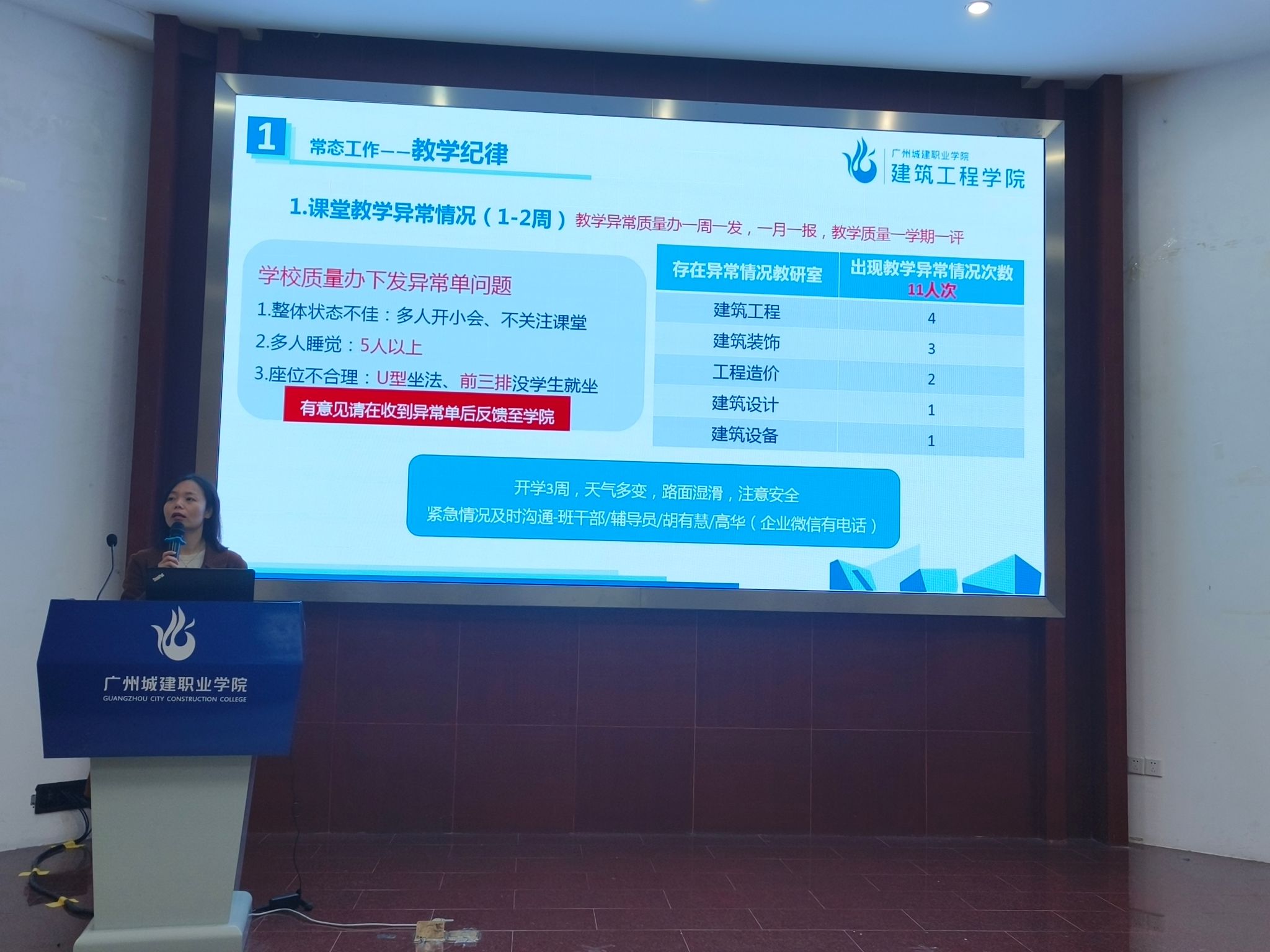 1 常态工作——教学纪律

广州城建职业学院
建筑工程学院

1.课堂教学异常情况（1-2周）教学异常质量办一周一发，一月一报，教学质量一学期一评

学校质量办下发异常单问题
1.整体状态不佳：多人开小会、不关注课堂
2.多人睡觉：5人以上
3.座位不合理：U型坐法、前三排没学生就坐
有意见请在收到异常单后反馈至学院

| 存在异常情况教研室 | 出现教学异常情况次数 11人次 |
|---|---|
| 建筑工程 | 4 |
| 建筑装饰 | 3 |
| 工程造价 | 2 |
| 建筑设计 | 1 |
| 建筑设备 | 1 |

开学3周，天气多变，路面湿滑，注意安全
紧急情况及时沟通-班干部/辅导员/胡有慧/高华（企业微信有电话）

广州城建职业学院
GUANGZHOU CITY CONSTRUCTION COLLEGE